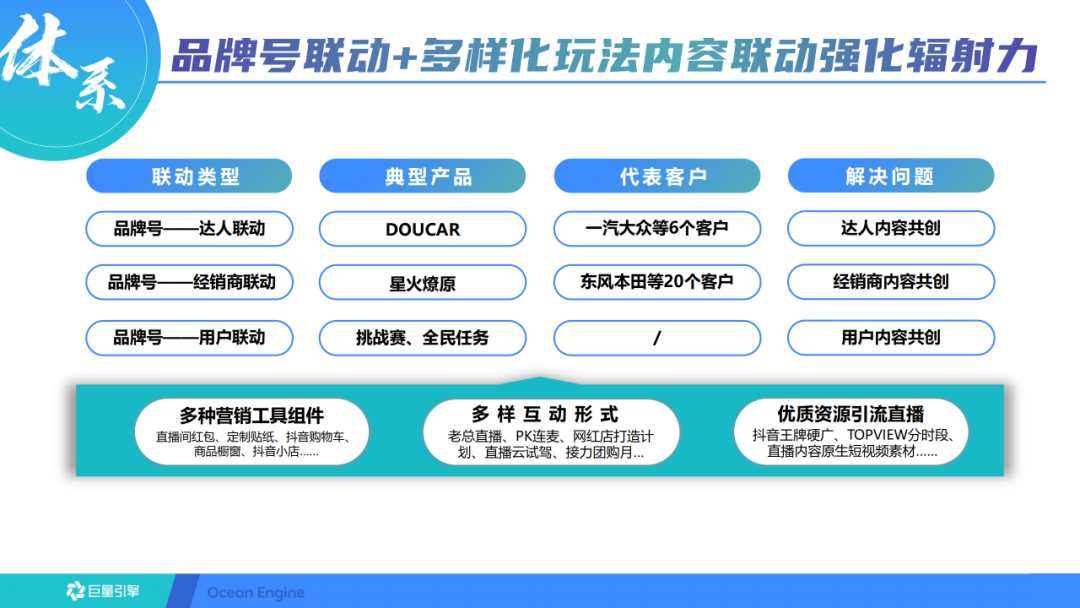 体系

品牌号联动+多样化玩法内容联动强化辐射力

| 联动类型 | 典型产品 | 代表客户 | 解决问题 |
|---|---|---|---|
| 品牌号——达人联动 | DOUCAR | 一汽大众等6个客户 | 达人内容共创 |
| 品牌号——经销商联动 | 星火燎原 | 东风本田等20个客户 | 经销商内容共创 |
| 品牌号——用户联动 | 挑战赛、全民任务 | / | 用户内容共创 |

多种营销工具组件
直播间红包、定制贴纸、抖音购物车、商品橱窗、抖音小店……

多样互动形式
老总直播、PK连麦、网红店打造计划、直播云试驾、接力团购月...

优质资源引流直播
抖音王牌硬广、TOPVIEW分时段、直播内容原生短视频素材……

巨量引擎 Ocean Engine